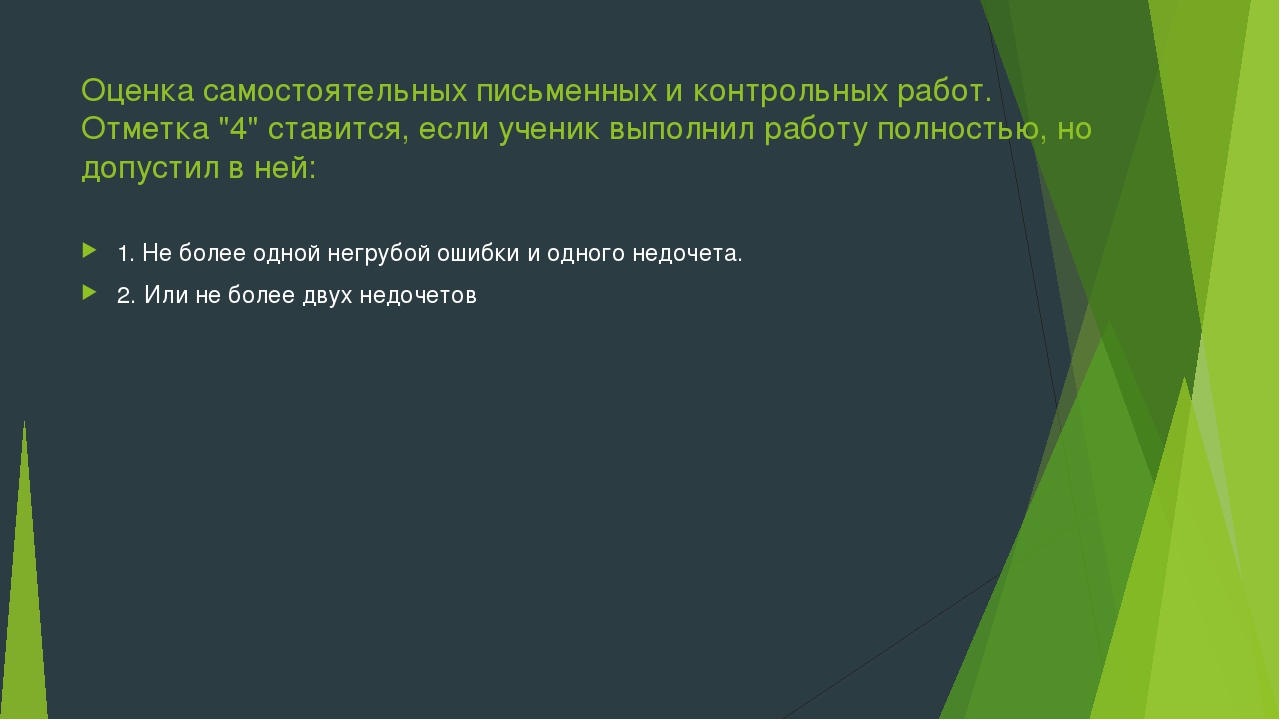 Оценка самостоятельных письменных и контрольных работ. Отметка "4" ставится, если ученик выполнил работу полностью, но допустил в ней:

1. Не более одной негрубой ошибки и одного недочета.

2. Или не более двух недочетов